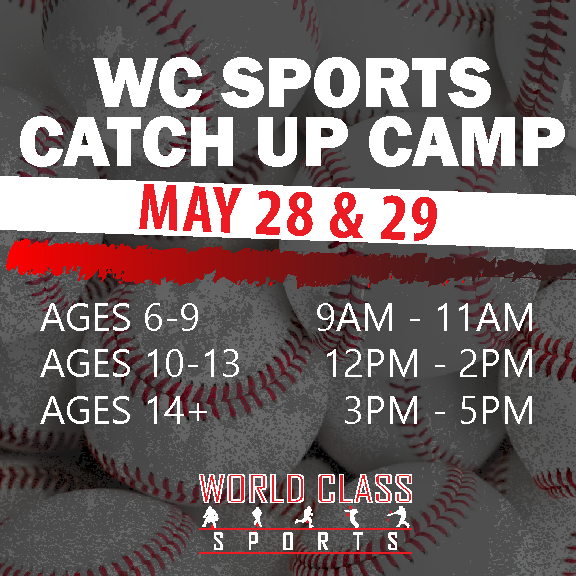 WC SPORTS CATCH UP CAMP

MAY 28 & 29

| AGES 6-9 | 9AM - 11AM |
|---|---|
| AGES 10-13 | 12PM - 2PM |
| AGES 14+ | 3PM - 5PM |

WORLD CLASS
SPORTS